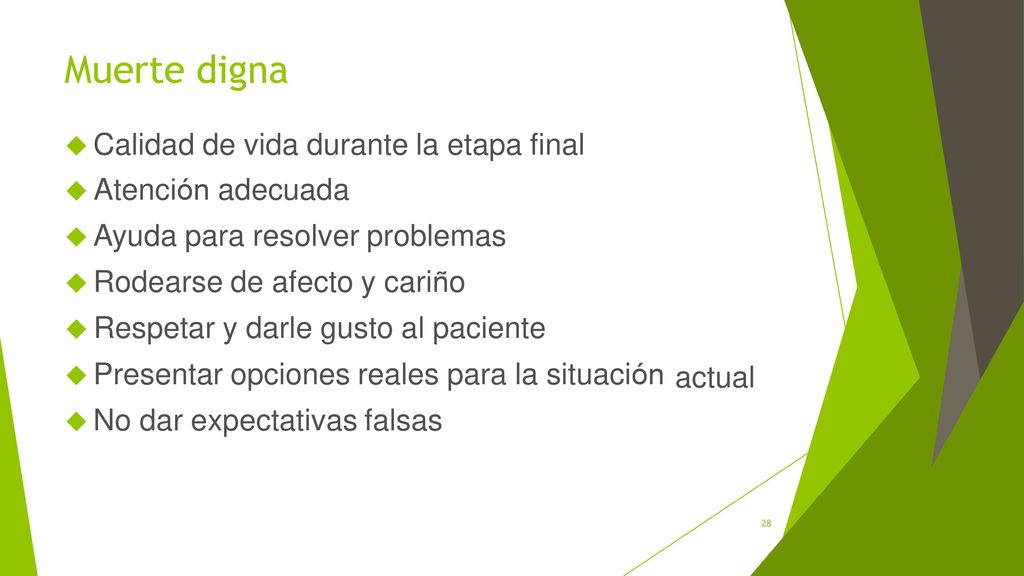 Muerte digna

Calidad de vida durante la etapa final
Atención adecuada
Ayuda para resolver problemas
Rodearse de afecto y cariño
Respetar y darle gusto al paciente
Presentar opciones reales para la situación actual
No dar expectativas falsas

28